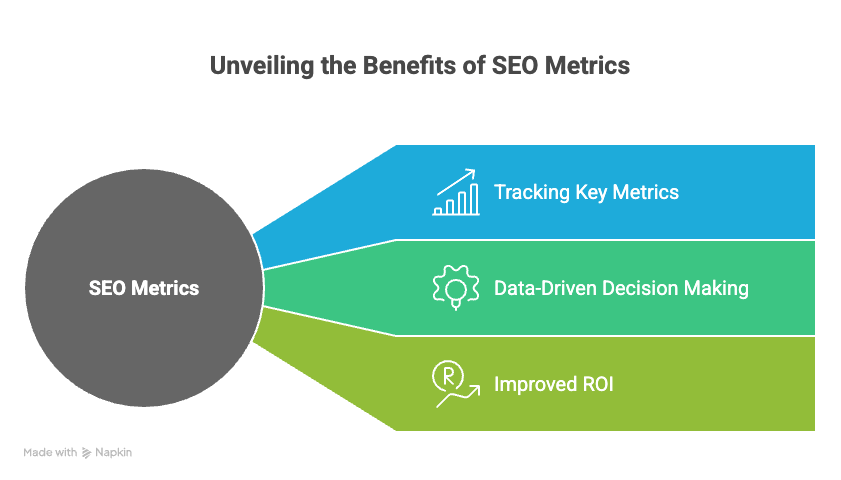 Unveiling the Benefits of SEO Metrics

SEO Metrics

Tracking Key Metrics

Data-Driven Decision Making

Improved ROI

Made with Napkin